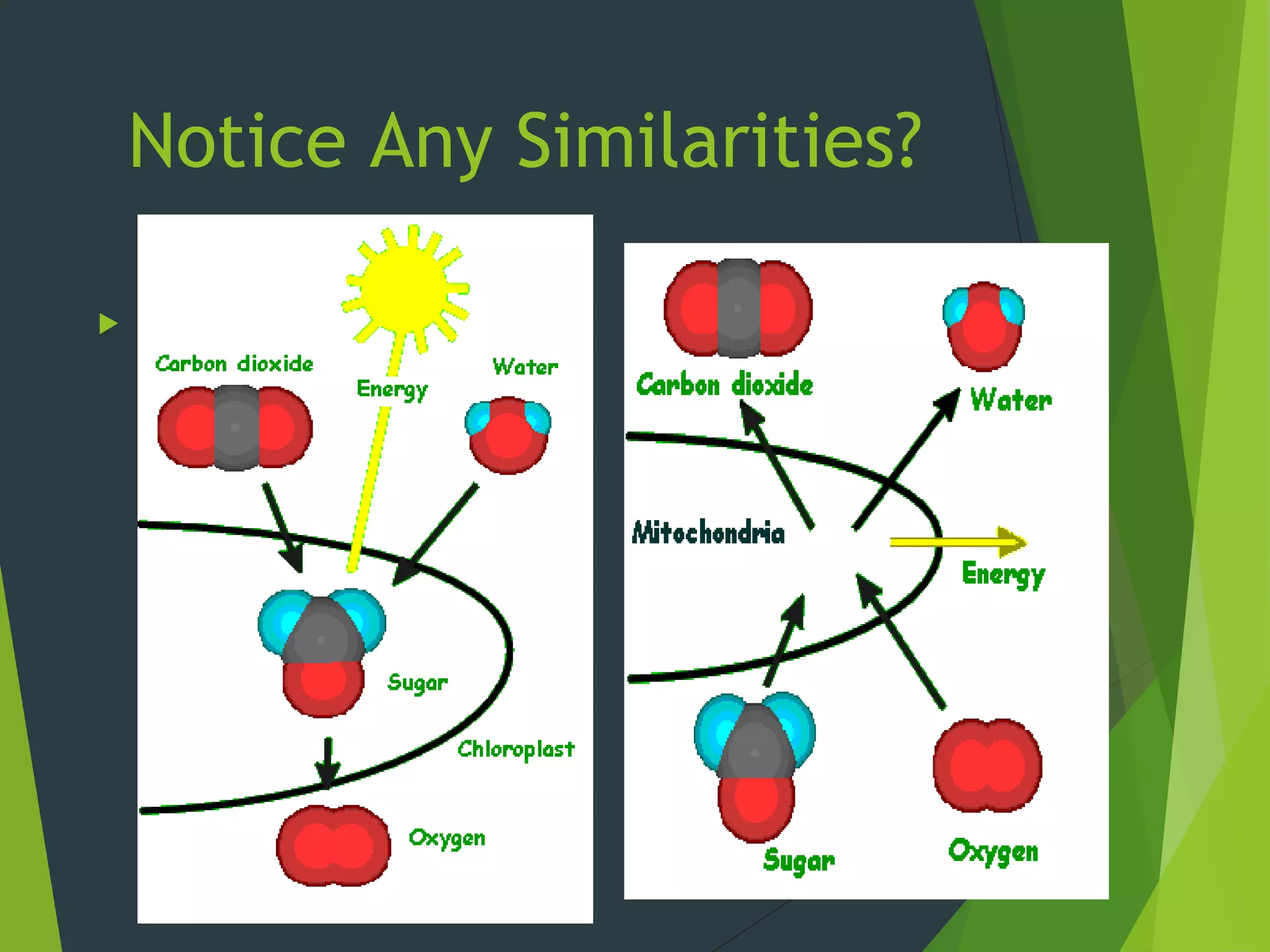 Notice Any Similarities?

Carbon dioxide

Energy

Water

Sugar

Chloroplast

Oxygen

Carbon dioxide

Water

Mitochondria

Energy

Sugar

Oxygen